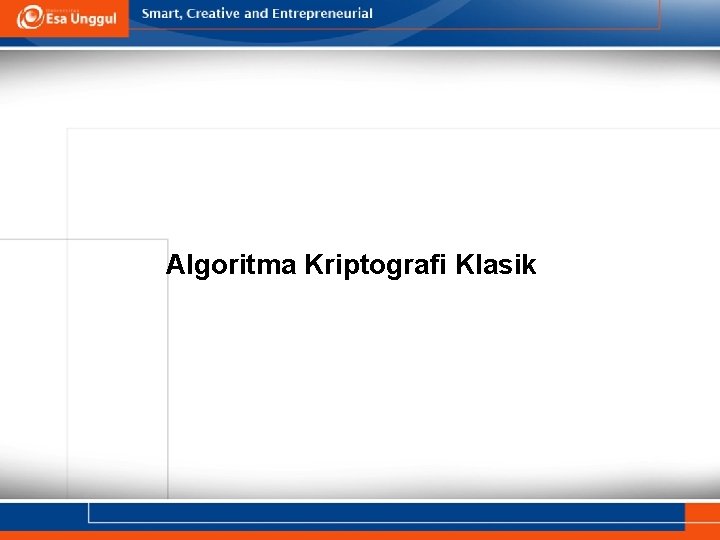 Esa Unggul

Smart, Creative and Entrepreneurial

Algoritma Kriptografi Klasik